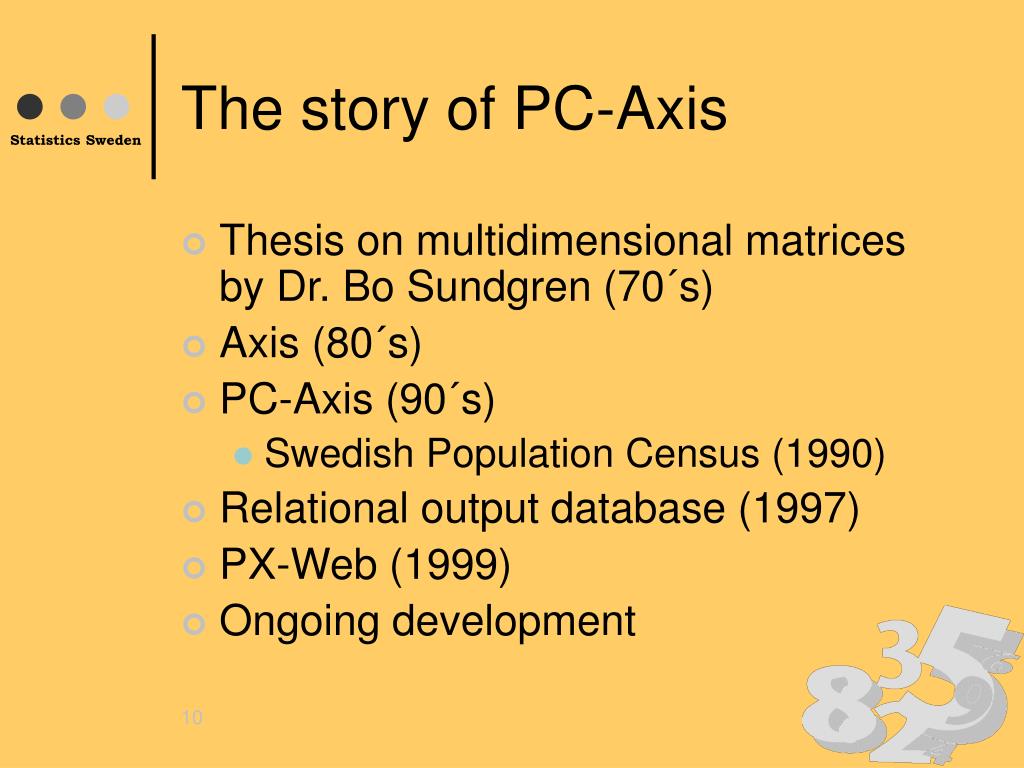 Statistics Sweden

The story of PC-Axis

Thesis on multidimensional matrices by Dr. Bo Sundgren (70´s)
Axis (80´s)
PC-Axis (90´s)
Swedish Population Census (1990)
Relational output database (1997)
PX-Web (1999)
Ongoing development

10